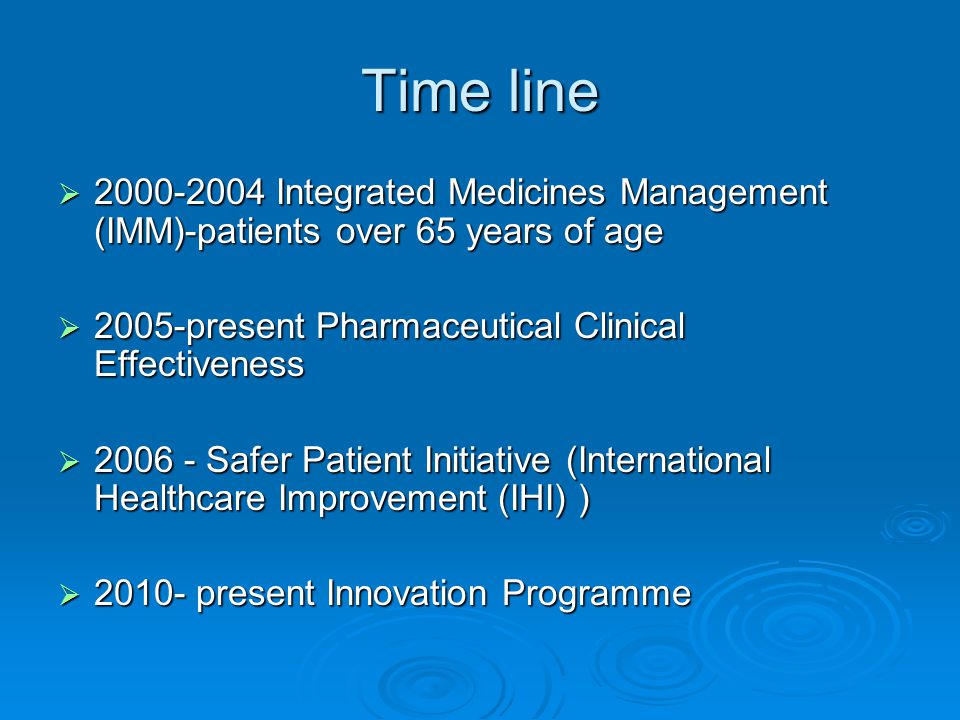 Time line

➢ 2000-2004 Integrated Medicines Management (IMM)-patients over 65 years of age

➢ 2005-present Pharmaceutical Clinical Effectiveness

➢ 2006 - Safer Patient Initiative (International Healthcare Improvement (IHI) )

➢ 2010- present Innovation Programme